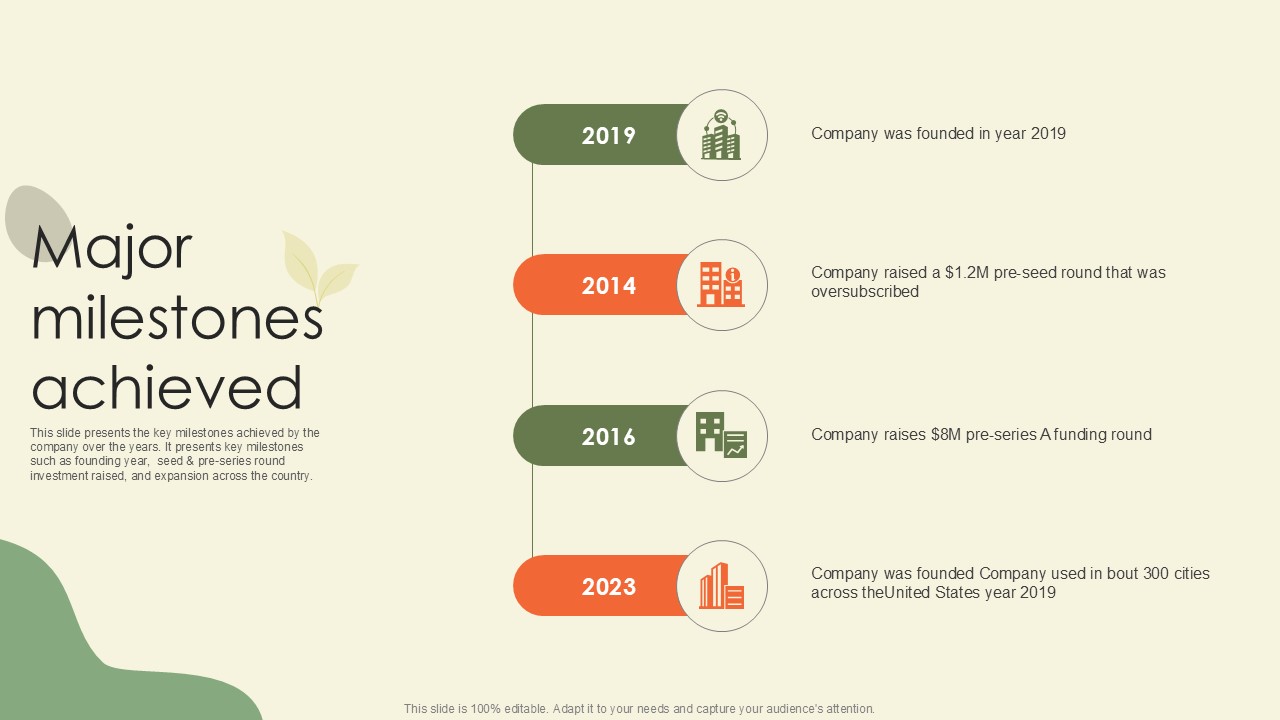 Major milestones achieved

This slide presents the key milestones achieved by the company over the years. It presents key milestones such as founding year, seed & pre-series round investment raised, and expansion across the country.

2019

Company was founded in year 2019

2014

Company raised a $1.2M pre-seed round that was oversubscribed

2016

Company raises $8M pre-series A funding round

2023

Company was founded Company used in bout 300 cities across theUnited States year 2019

This slide is 100% editable. Adapt it to your needs and capture your audience's attention.